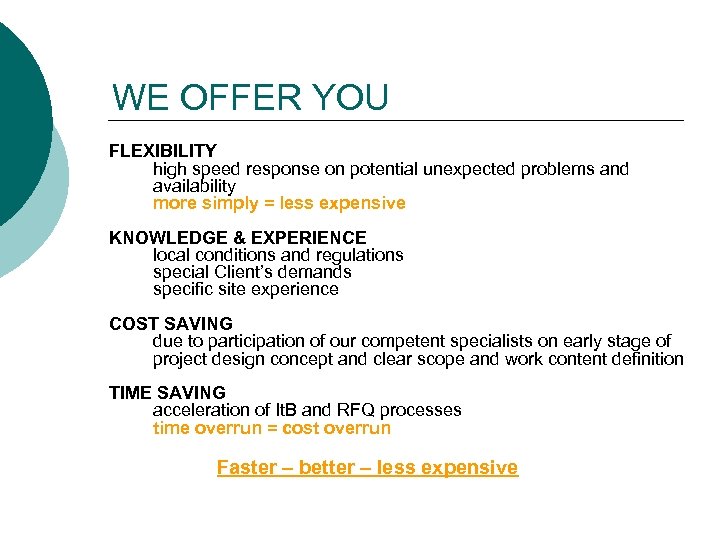 WE OFFER YOU

FLEXIBILITY
high speed response on potential unexpected problems and availability
more simply = less expensive

KNOWLEDGE & EXPERIENCE
local conditions and regulations
special Client's demands
specific site experience

COST SAVING
due to participation of our competent specialists on early stage of project design concept and clear scope and work content definition

TIME SAVING
acceleration of ItB and RFQ processes
time overrun = cost overrun

Faster – better – less expensive